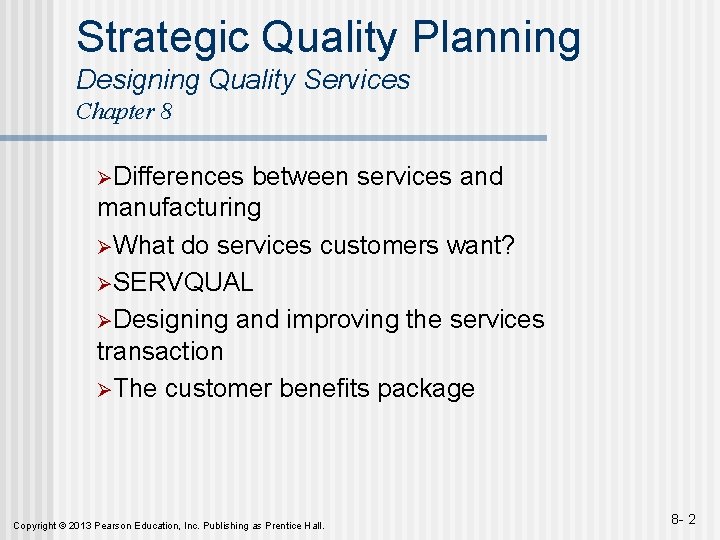 Strategic Quality Planning
Designing Quality Services
Chapter 8

➢Differences between services and manufacturing

➢What do services customers want?

➢SERVQUAL

➢Designing and improving the services transaction

➢The customer benefits package

Copyright © 2013 Pearson Education, Inc. Publishing as Prentice Hall.

8- 2